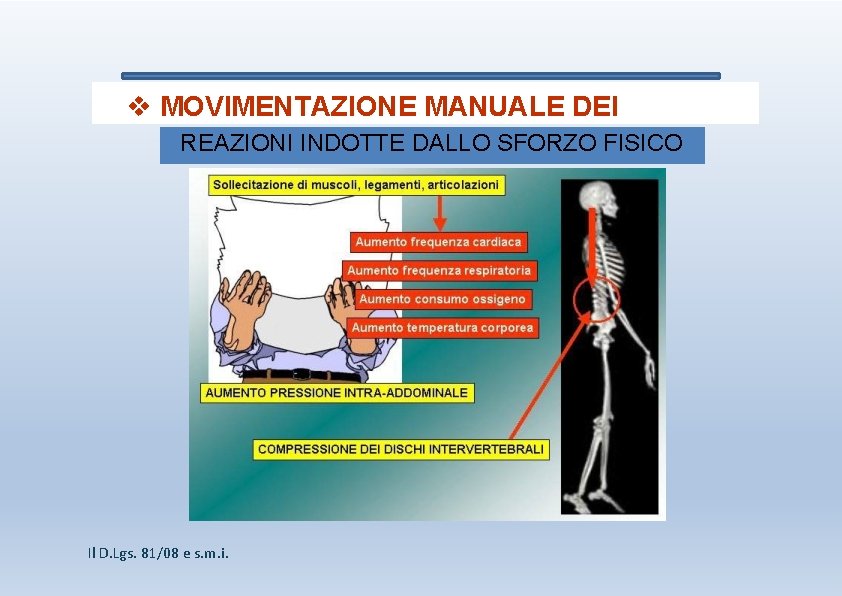 ❖ MOVIMENTAZIONE MANUALE DEI

REAZIONI INDOTTE DALLO SFORZO FISICO

Sollecitazione di muscoli, legamenti, articolazioni

Aumento frequenza cardiaca

Aumento frequenza respiratoria

Aumento consumo ossigeno

Aumento temperatura corporea

AUMENTO PRESSIONE INTRA-ADDOMINALE

COMPRESSIONE DEI DISCHI INTERVERTEBRALI

Il D.Lgs. 81/08 e s.m.i.